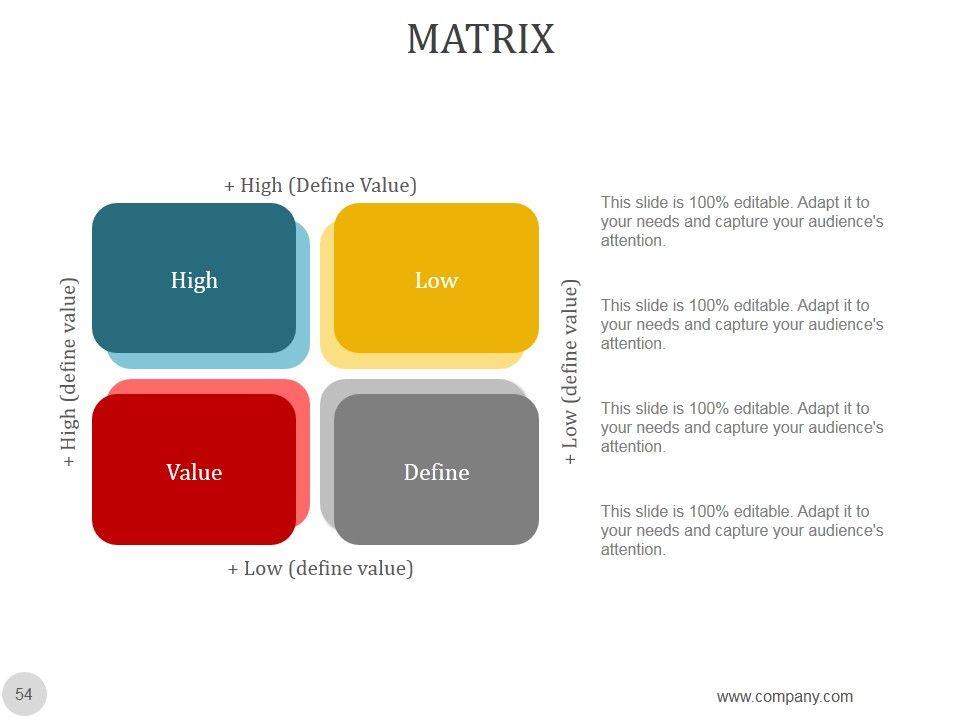 MATRIX

+ High (Define Value)

+ High (define value)

High

Low

Value

Define

+ Low (define value)

+ Low (define value)

This slide is 100% editable. Adapt it to your needs and capture your audience's attention.

This slide is 100% editable. Adapt it to your needs and capture your audience's attention.

This slide is 100% editable. Adapt it to your needs and capture your audience's attention.

This slide is 100% editable. Adapt it to your needs and capture your audience's attention.

54

www.company.com